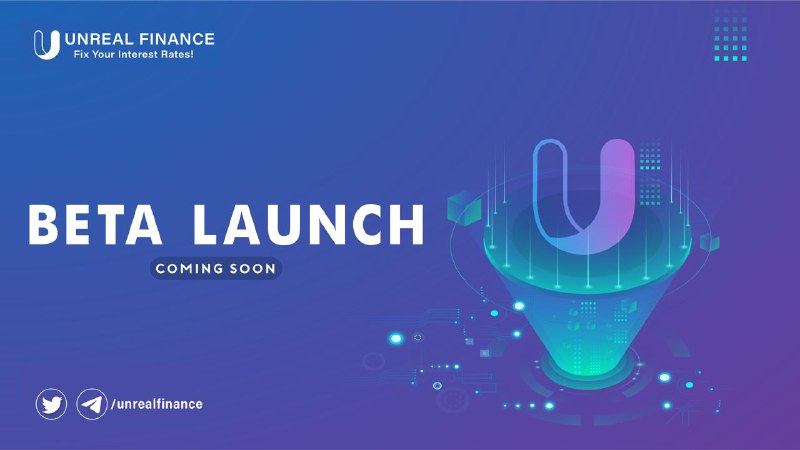 UNREAL FINANCE
Fix Your Interest Rates!

BETA LAUNCH
COMING SOON

/unrealfinance